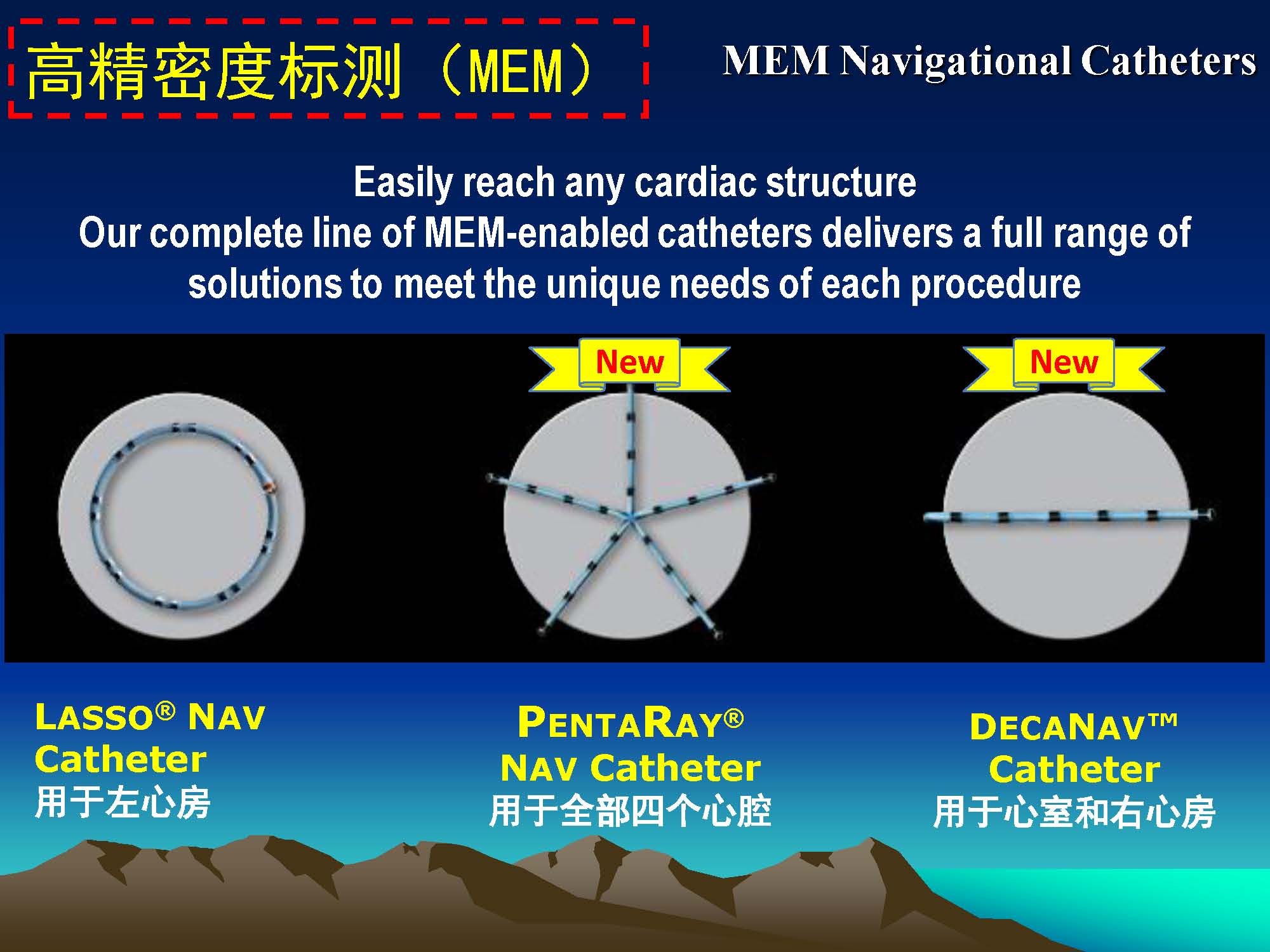 高精密度标测（MEM）

MEM Navigational Catheters

Easily reach any cardiac structure
Our complete line of MEM-enabled catheters delivers a full range of solutions to meet the unique needs of each procedure

New

New

LASSO® NAV Catheter
用于左心房

PENTARAY® NAV Catheter
用于全部四个心腔

DECANAV™ Catheter
用于心室和右心房